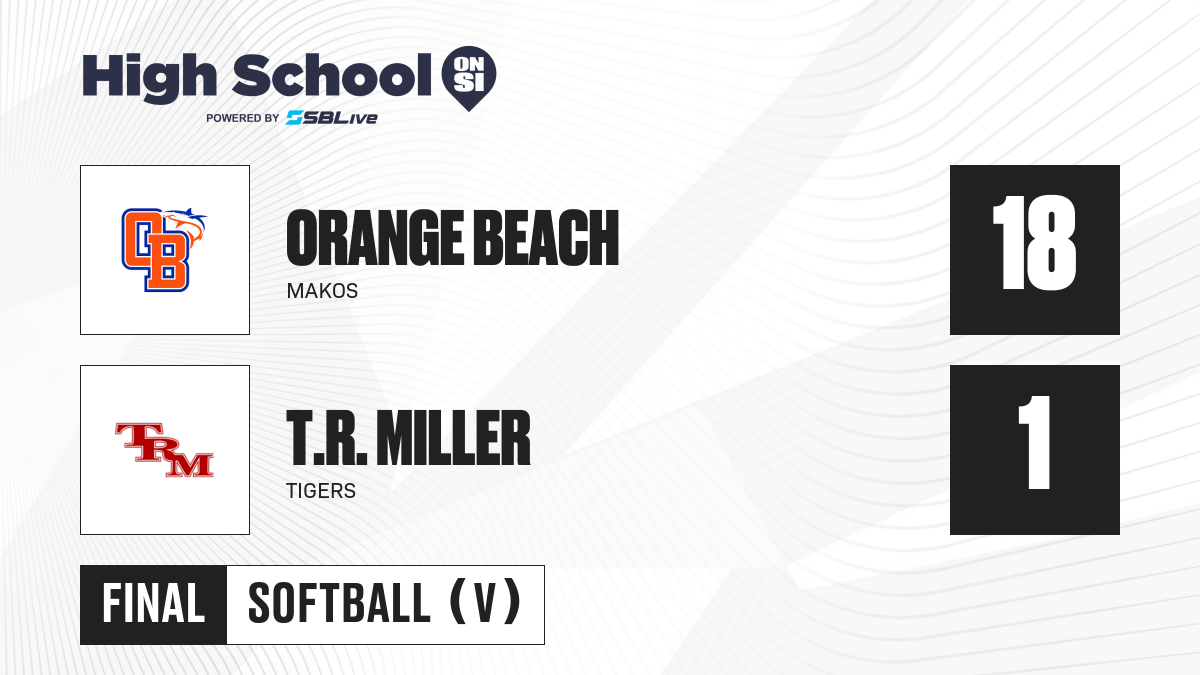 High School ON SI
POWERED BY SBLive

OB

ORANGE BEACH
MAKOS

18

TRM

T.R. MILLER
TIGERS

1

FINAL SOFTBALL (V)